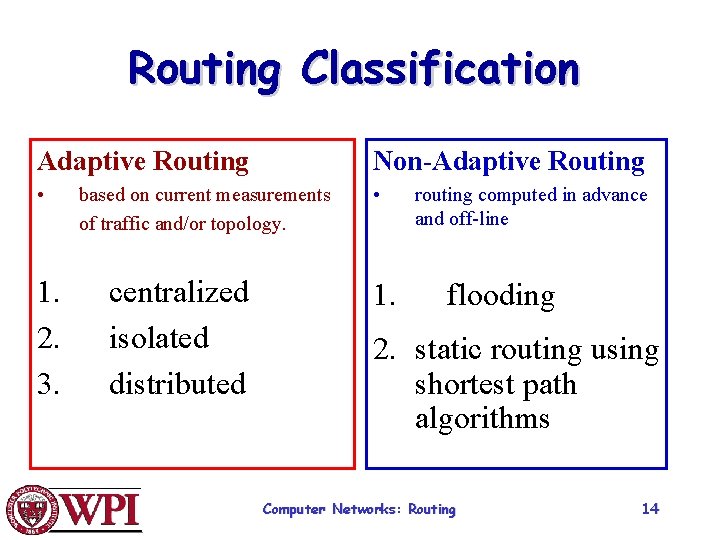 Routing Classification

Adaptive Routing
• based on current measurements of traffic and/or topology.

1. centralized
2. isolated
3. distributed

Non-Adaptive Routing
• routing computed in advance and off-line

1. flooding
2. static routing using shortest path algorithms

WPI

Computer Networks: Routing

14